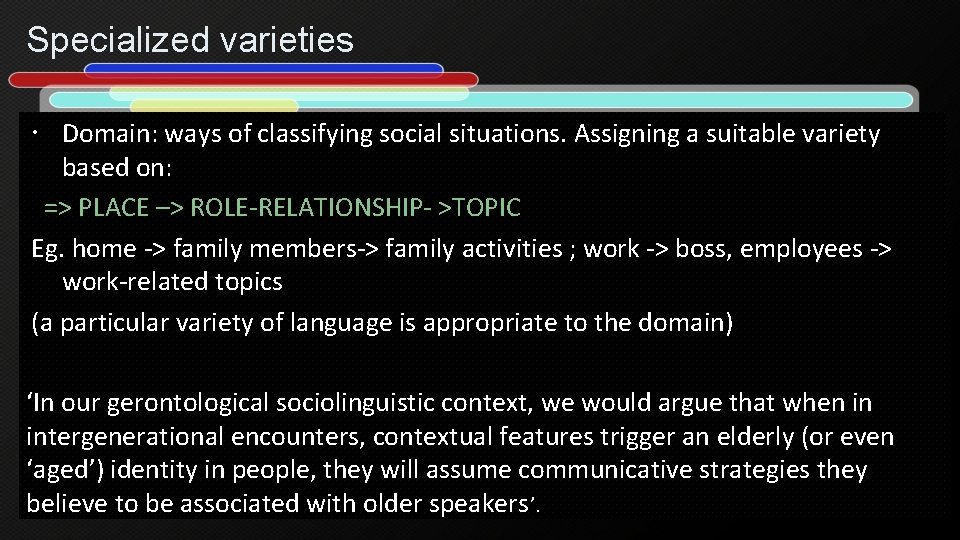 Specialized varieties

• Domain: ways of classifying social situations. Assigning a suitable variety based on:

=> PLACE –> ROLE-RELATIONSHIP- >TOPIC

Eg. home -> family members-> family activities ; work -> boss, employees -> work-related topics

(a particular variety of language is appropriate to the domain)

'In our gerontological sociolinguistic context, we would argue that when in intergenerational encounters, contextual features trigger an elderly (or even 'aged') identity in people, they will assume communicative strategies they believe to be associated with older speakers'.